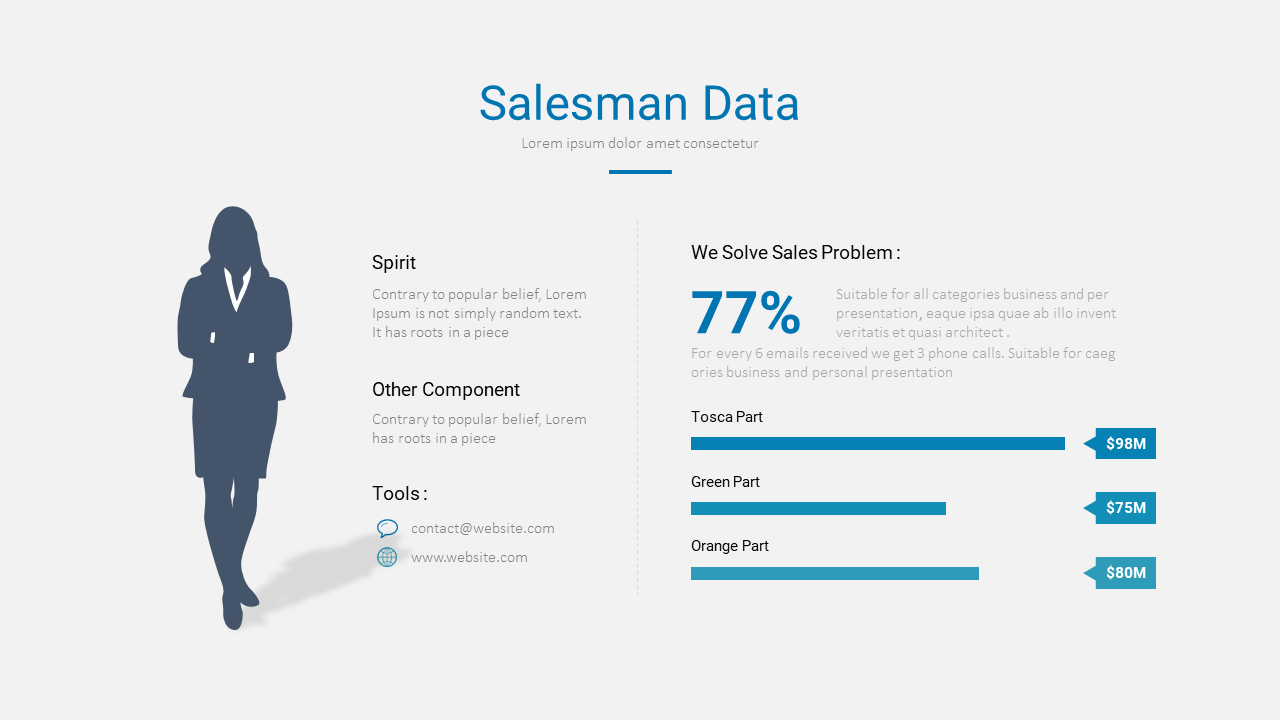 Salesman Data

Lorem ipsum dolor amet consectetur

Spirit

Contrary to popular belief, Lorem Ipsum is not simply random text. It has roots in a piece

Other Component

Contrary to popular belief, Lorem has roots in a piece

Tools :

contact@website.com

www.website.com

We Solve Sales Problem :

77%

Suitable for all categories business and per presentation, eaque ipsa quae ab illo invent veritatis et quasi architect .

For every 6 emails received we get 3 phone calls. Suitable for caeg ories business and personal presentation

Tosca Part

$98M

Green Part

$75M

Orange Part

$80M